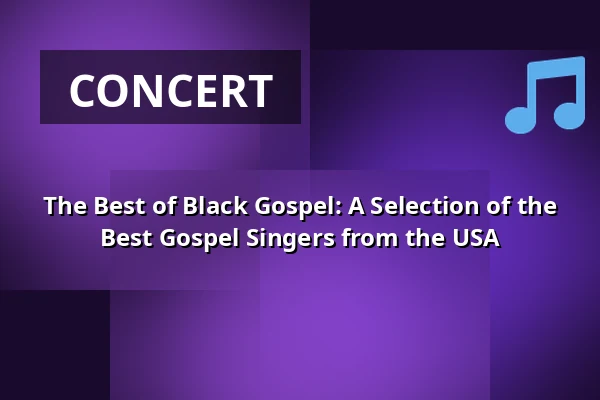 CONCERT

The Best of Black Gospel: A Selection of the Best Gospel Singers from the USA